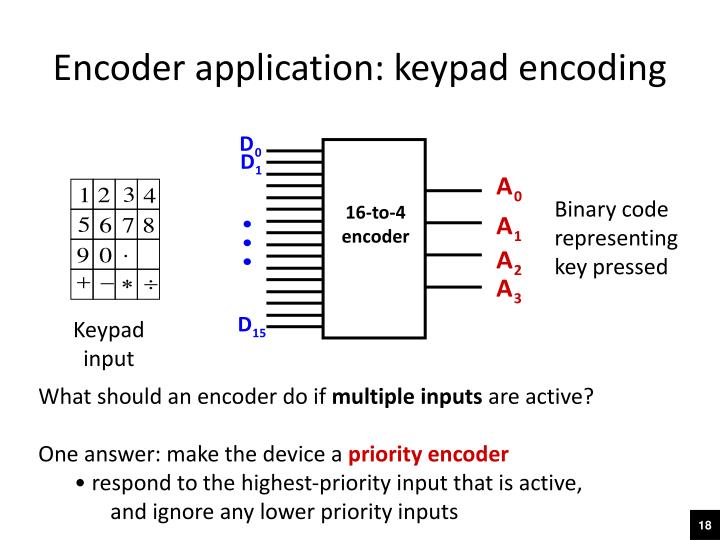 Encoder application: keypad encoding

| 1 | 2 | 3 | 4 |
|---|---|---|---|
| 5 | 6 | 7 | 8 |
| 9 | 0 | · |  |
| + | − | * | ÷ |

Keypad input

$D_0$
$D_1$
•
•
•
$D_{15}$

16-to-4 encoder

$A_0$
$A_1$
$A_2$
$A_3$

Binary code representing key pressed

What should an encoder do if **multiple inputs** are active?

One answer: make the device a **priority encoder**
• respond to the highest-priority input that is active, and ignore any lower priority inputs

18